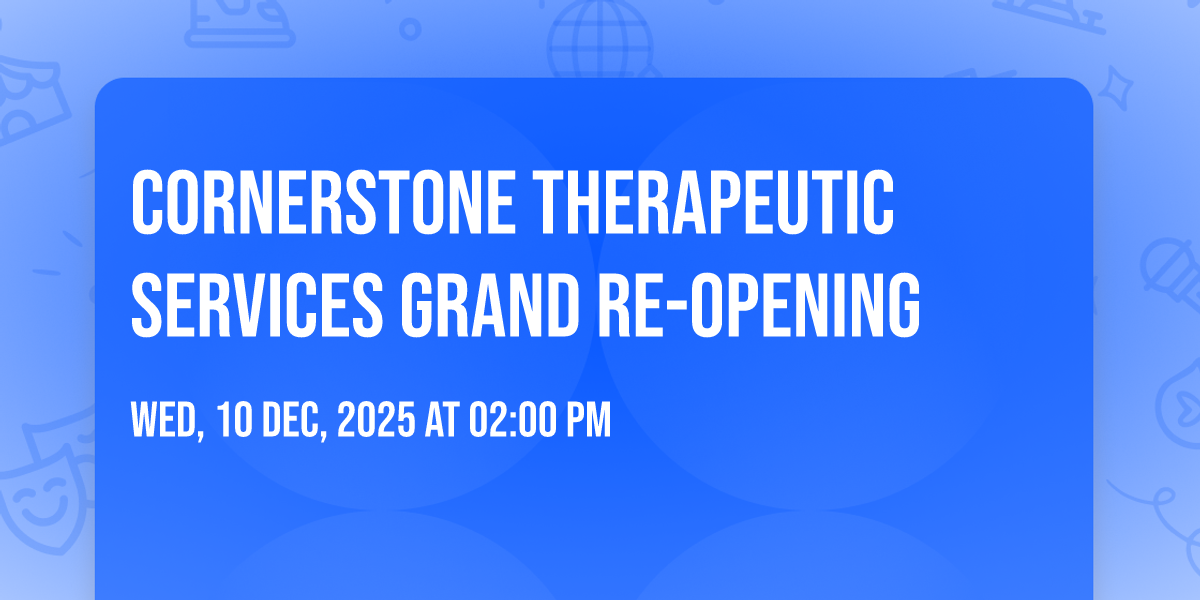 CORNERSTONE THERAPEUTIC SERVICES GRAND RE-OPENING

WED, 10 DEC, 2025 AT 02:00 PM